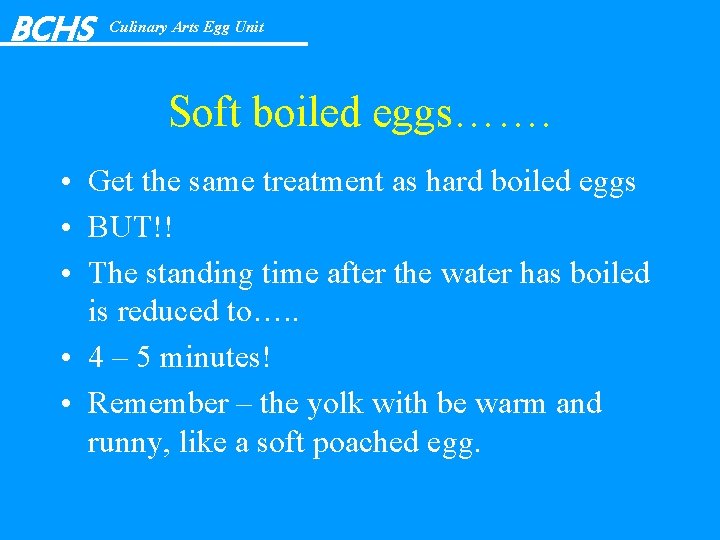 BCHS Culinary Arts Egg Unit

Soft boiled eggs…….

• Get the same treatment as hard boiled eggs
• BUT!!
• The standing time after the water has boiled is reduced to…..
• 4 – 5 minutes!
• Remember – the yolk with be warm and runny, like a soft poached egg.